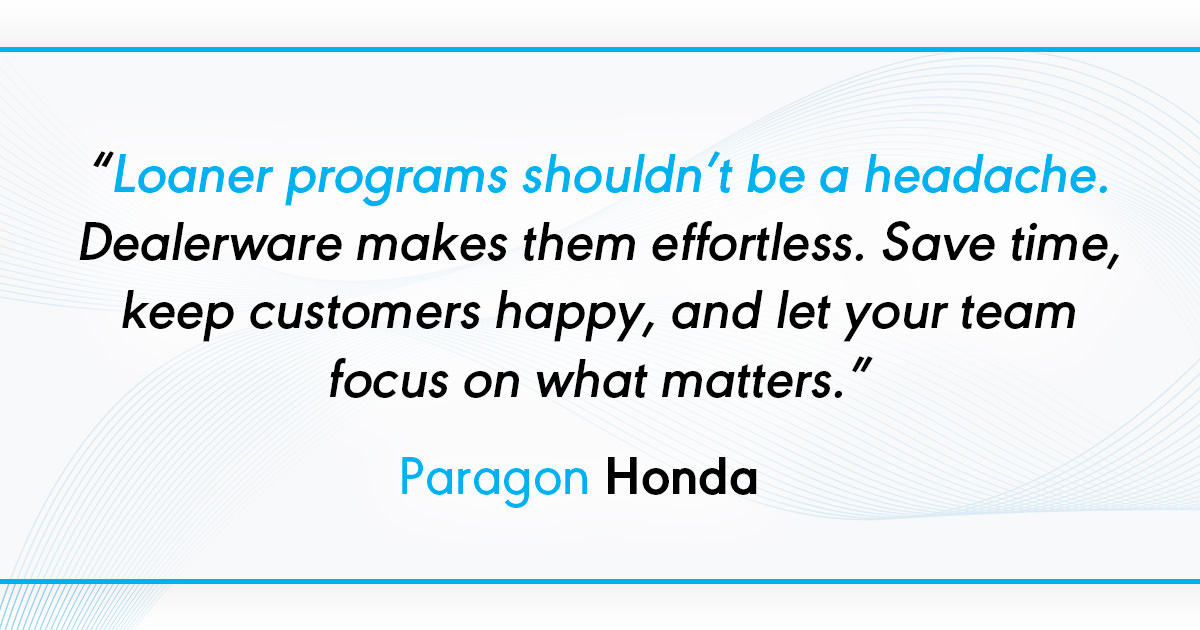 "Loaner programs shouldn't be a headache. Dealerware makes them effortless. Save time, keep customers happy, and let your team focus on what matters."

Paragon Honda